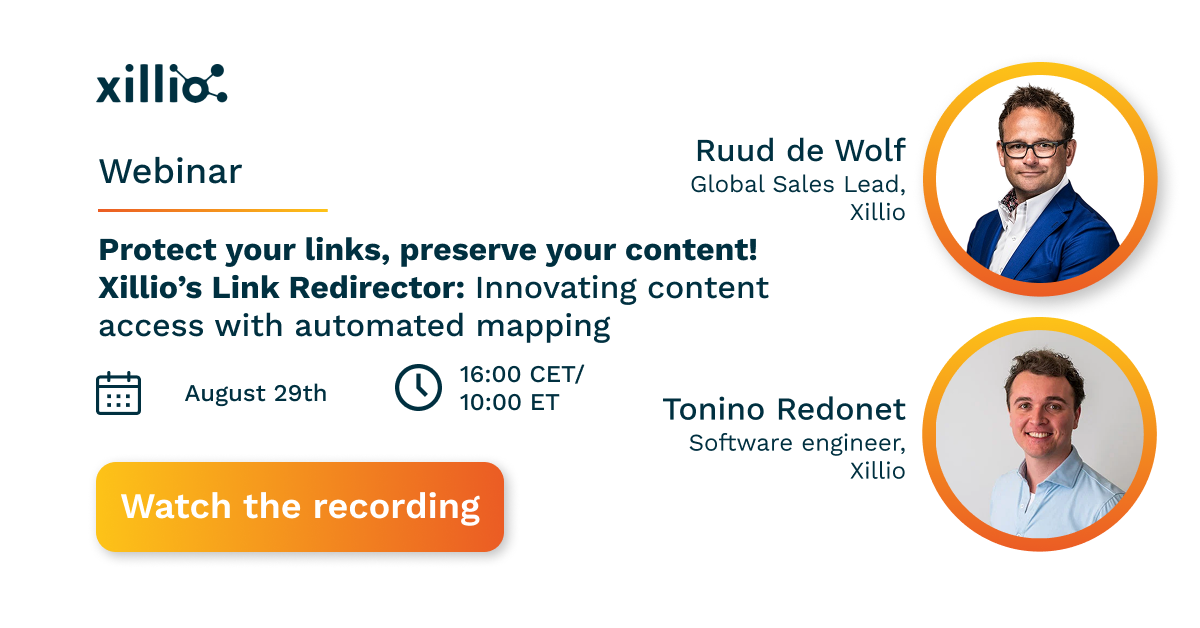 xillio

Webinar

Protect your links, preserve your content! Xillio's Link Redirector: Innovating content access with automated mapping

August 29th

16:00 CET/ 10:00 ET

Watch the recording

Ruud de Wolf
Global Sales Lead, Xillio

Tonino Redonet
Software engineer, Xillio